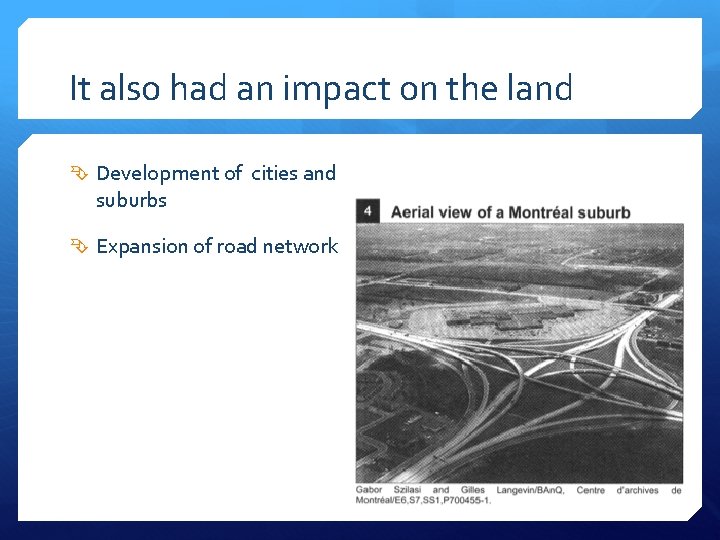 It also had an impact on the land

Development of  cities and suburbs

Expansion of road network

4 Aerial view of a Montréal suburb

Gabor Szilasi and Gilles Langevin/BAnQ, Centre d'archives de Montréal/E6,S7,SS1,P700455-1.